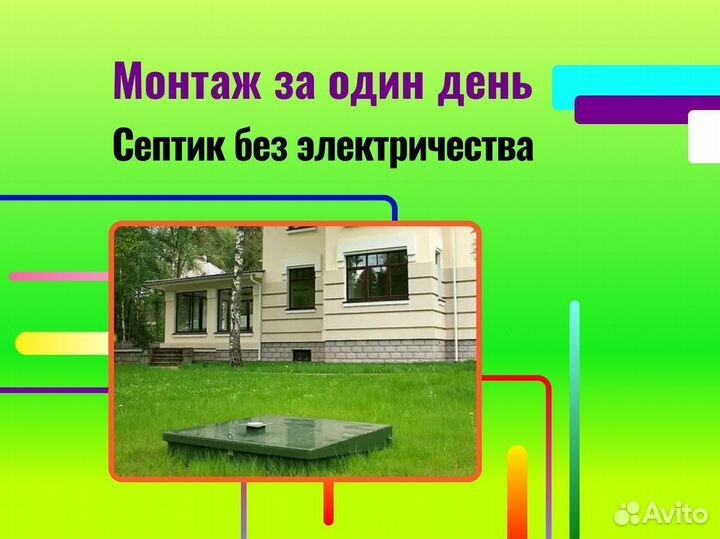 Монтаж за один день
Септик без электричества

Avito